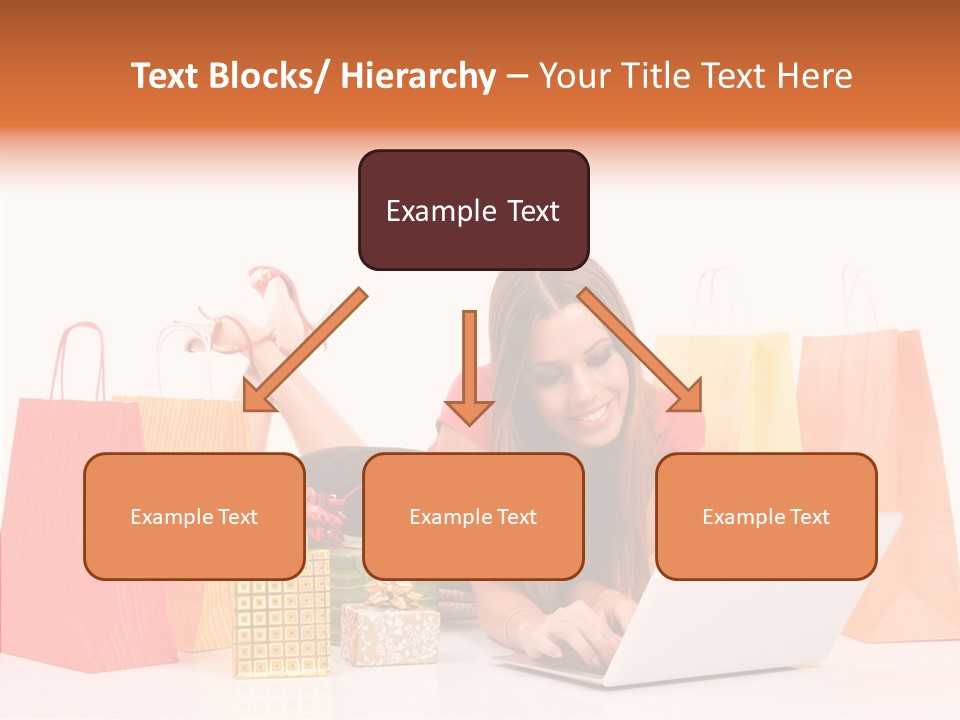 Text Blocks/ Hierarchy – Your Title Text Here

Example Text

Example Text

Example Text

Example Text